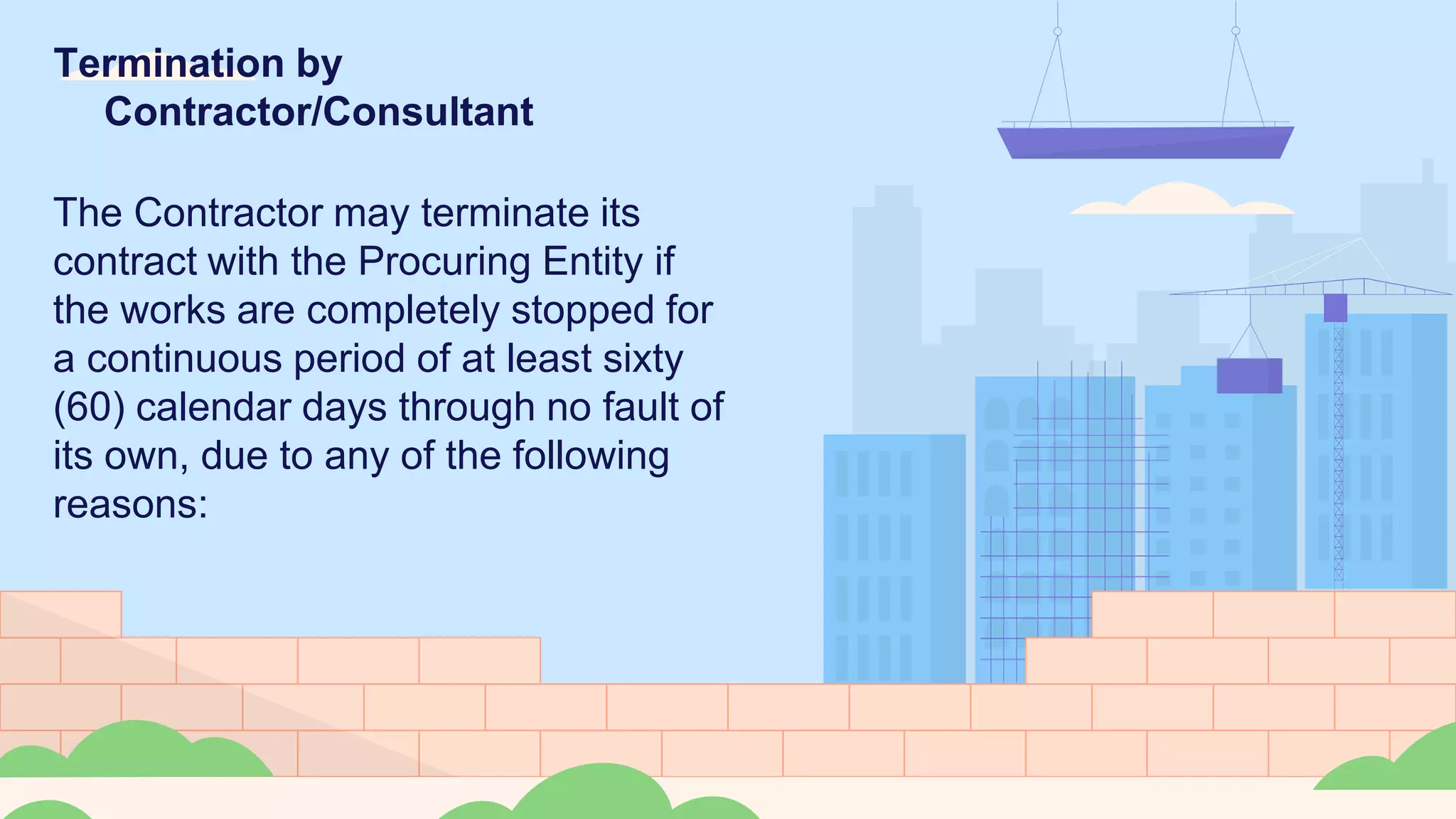 Termination by Contractor/Consultant

The Contractor may terminate its contract with the Procuring Entity if the works are completely stopped for a continuous period of at least sixty (60) calendar days through no fault of its own, due to any of the following reasons: